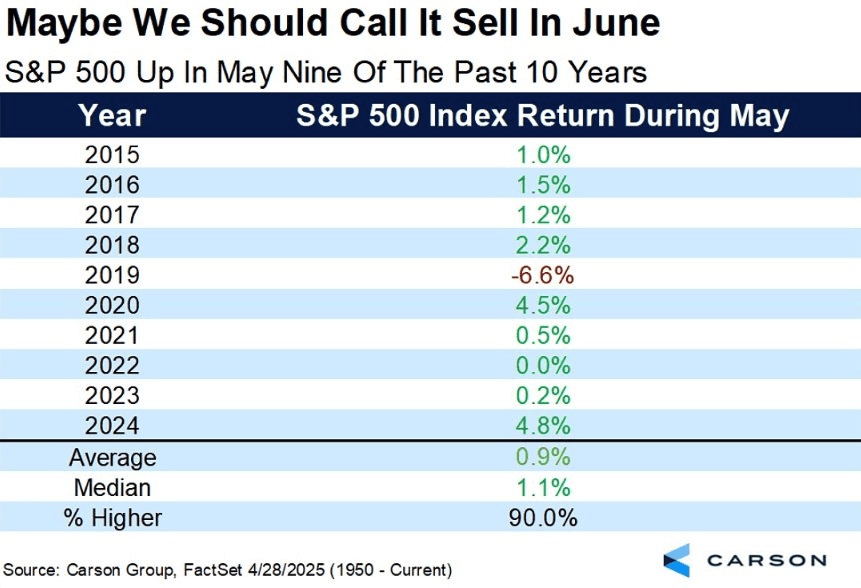 Maybe We Should Call It Sell In June

S&P 500 Up In May Nine Of The Past 10 Years

| Year | S&P 500 Index Return During May |
|---|---|
| 2015 | 1.0% |
| 2016 | 1.5% |
| 2017 | 1.2% |
| 2018 | 2.2% |
| 2019 | -6.6% |
| 2020 | 4.5% |
| 2021 | 0.5% |
| 2022 | 0.0% |
| 2023 | 0.2% |
| 2024 | 4.8% |
| Average | 0.9% |
| Median | 1.1% |
| % Higher | 90.0% |

Source: Carson Group, FactSet 4/28/2025 (1950 - Current)

CARSON